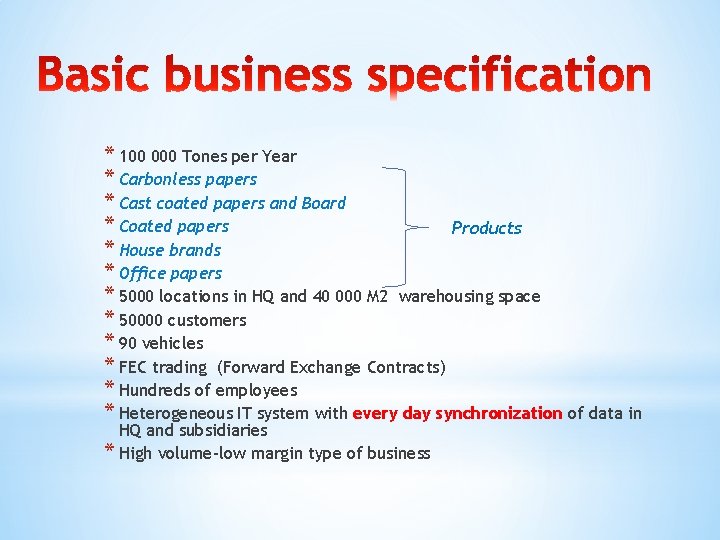 Basic business specification

* 100 000 Tones per Year
* Carbonless papers
* Cast coated papers and Board
* Coated papers
* House brands
* Office papers

Products

* 5000 locations in HQ and 40 000 M2 warehousing space
* 50000 customers
* 90 vehicles
* FEC trading (Forward Exchange Contracts)
* Hundreds of employees
* Heterogeneous IT system with every day synchronization of data in HQ and subsidiaries
* High volume-low margin type of business